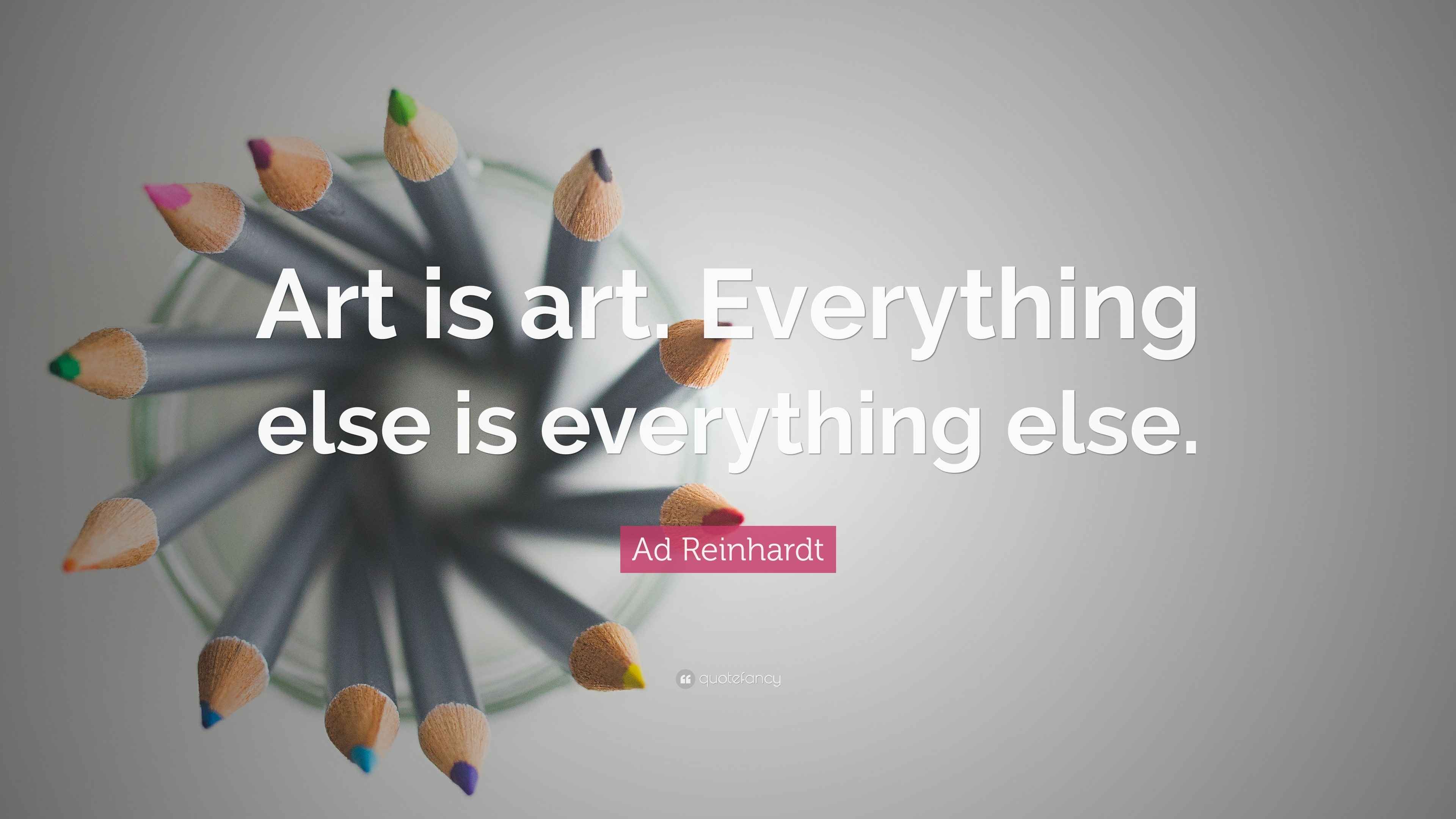 Art is art. Everything else is everything else.

Ad Reinhardt

quotefancy